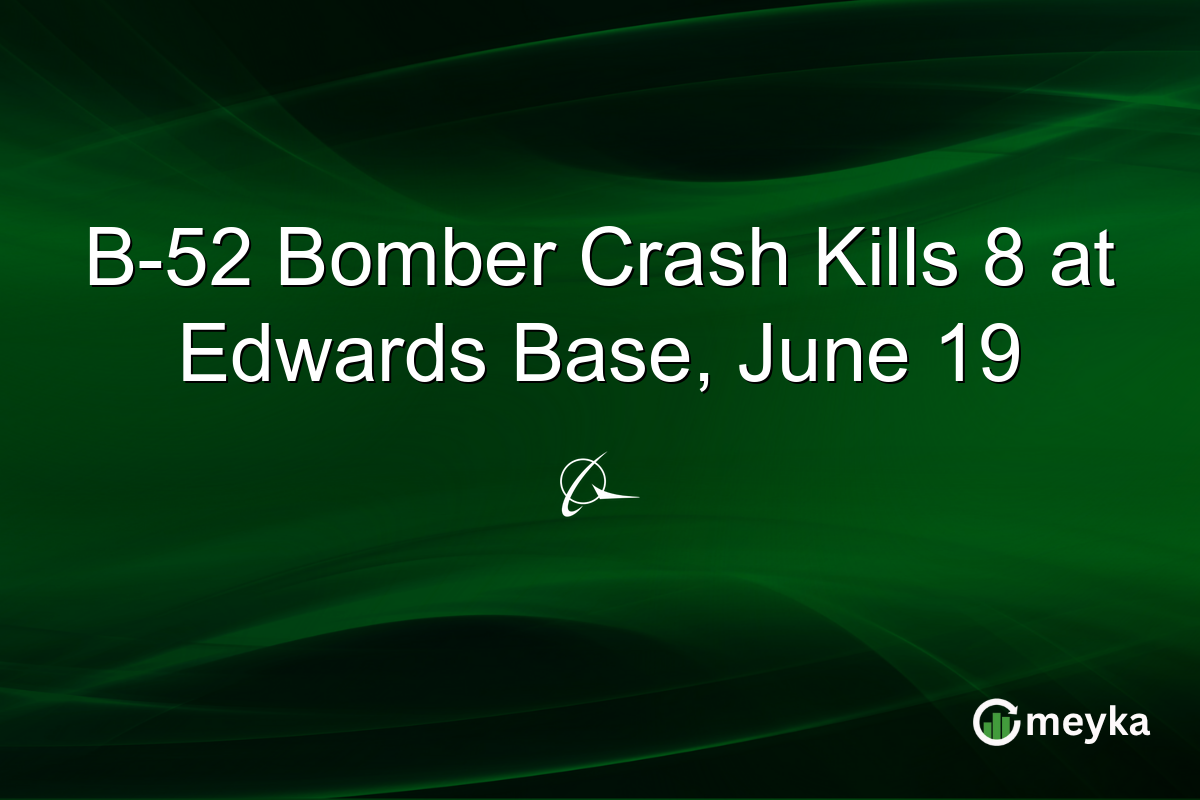 B-52 Bomber Crash Kills 8 at Edwards Base, June 19

meyka